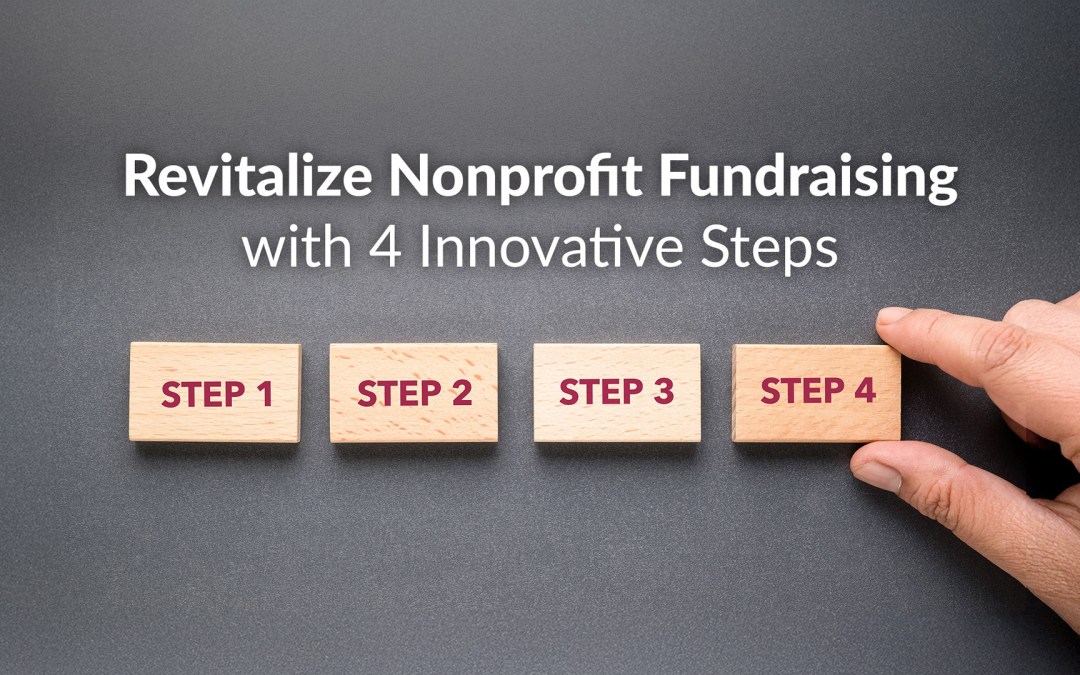 Revitalize Nonprofit Fundraising
with 4 Innovative Steps

STEP 1

STEP 2

STEP 3

STEP 4